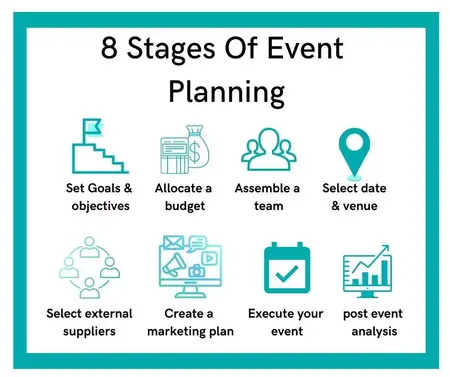 8 Stages Of Event Planning

Set Goals & objectives

Allocate a budget

Assemble a team

Select date & venue

Select external suppliers

Create a marketing plan

Execute your event

post event analysis